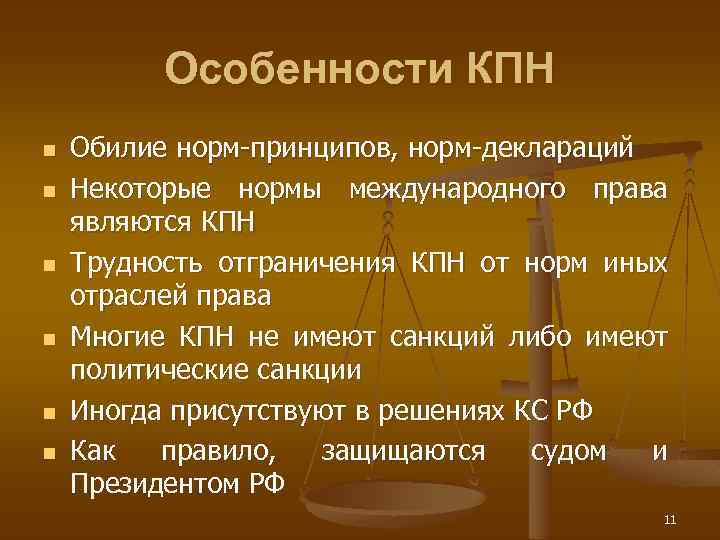 Особенности КПН

- Обилие норм-принципов, норм-деклараций
- Некоторые нормы международного права являются КПН
- Трудность отграничения КПН от норм иных отраслей права
- Многие КПН не имеют санкций либо имеют политические санкции
- Иногда присутствуют в решениях КС РФ
- Как правило, защищаются судом и Президентом РФ

11